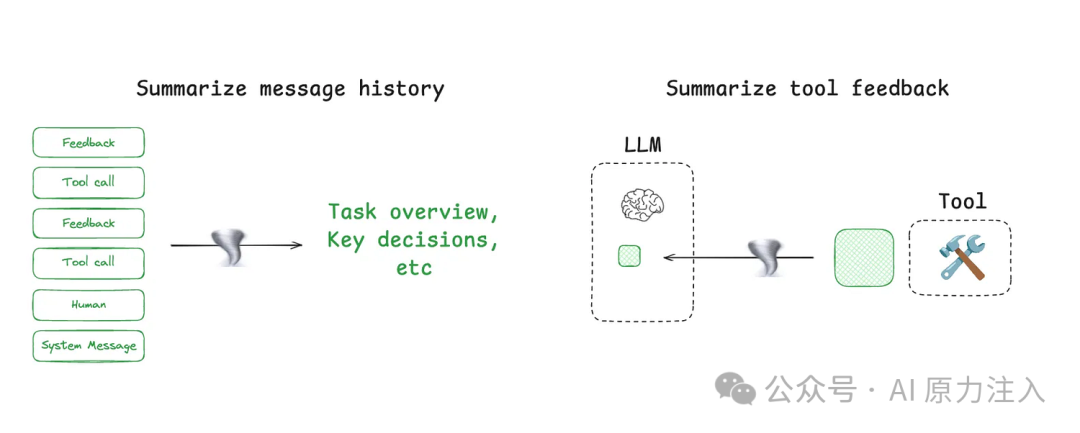 Summarize message history

Feedback

Tool call

Feedback

Tool call

Human

System Message

Task overview,
Key decisions,
etc

Summarize tool feedback

LLM

Tool

公众号 · AI 原力注入